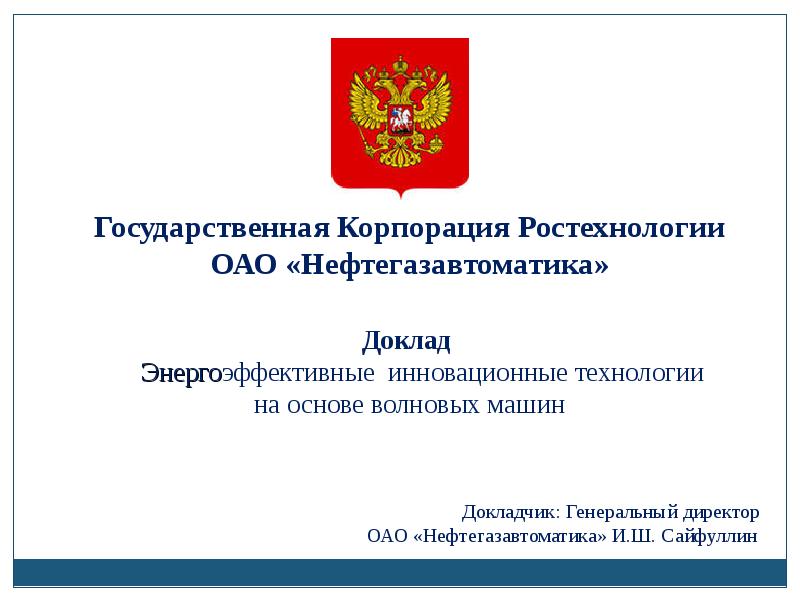 Государственная Корпорация Ростехнологии
ОАО «Нефтегазавтоматика»

Доклад
Энергоэффективные инновационные технологии на основе волновых машин

Докладчик: Генеральный директор
ОАО «Нефтегазавтоматика» И.Ш. Сайфуллин